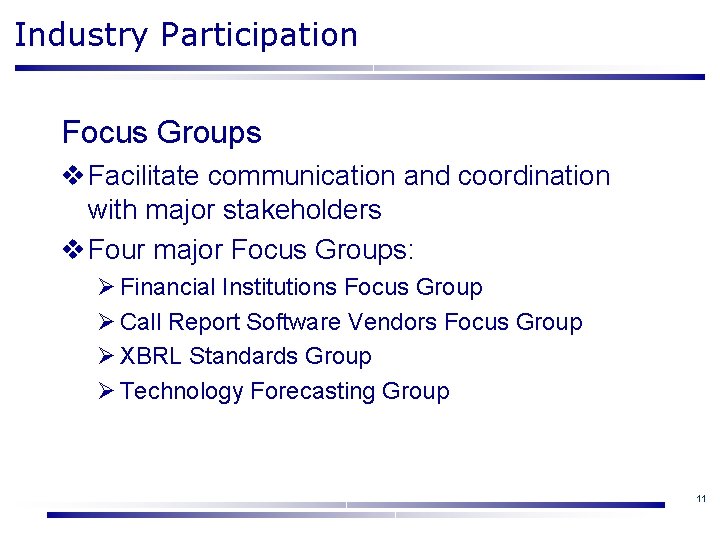 Industry Participation

Focus Groups

❖ Facilitate communication and coordination with major stakeholders

❖ Four major Focus Groups:

➢ Financial Institutions Focus Group

➢ Call Report Software Vendors Focus Group

➢ XBRL Standards Group

➢ Technology Forecasting Group

11